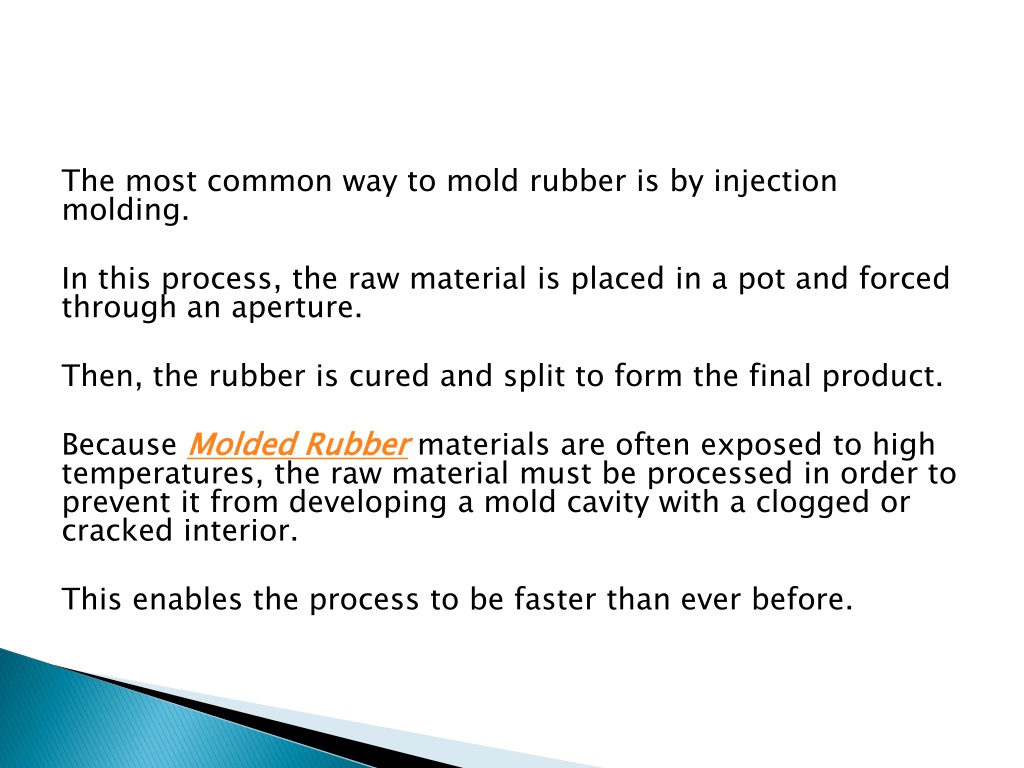 The most common way to mold rubber is by injection molding.

In this process, the raw material is placed in a pot and forced through an aperture.

Then, the rubber is cured and split to form the final product.

Because Molded Rubber materials are often exposed to high temperatures, the raw material must be processed in order to prevent it from developing a mold cavity with a clogged or cracked interior.

This enables the process to be faster than ever before.